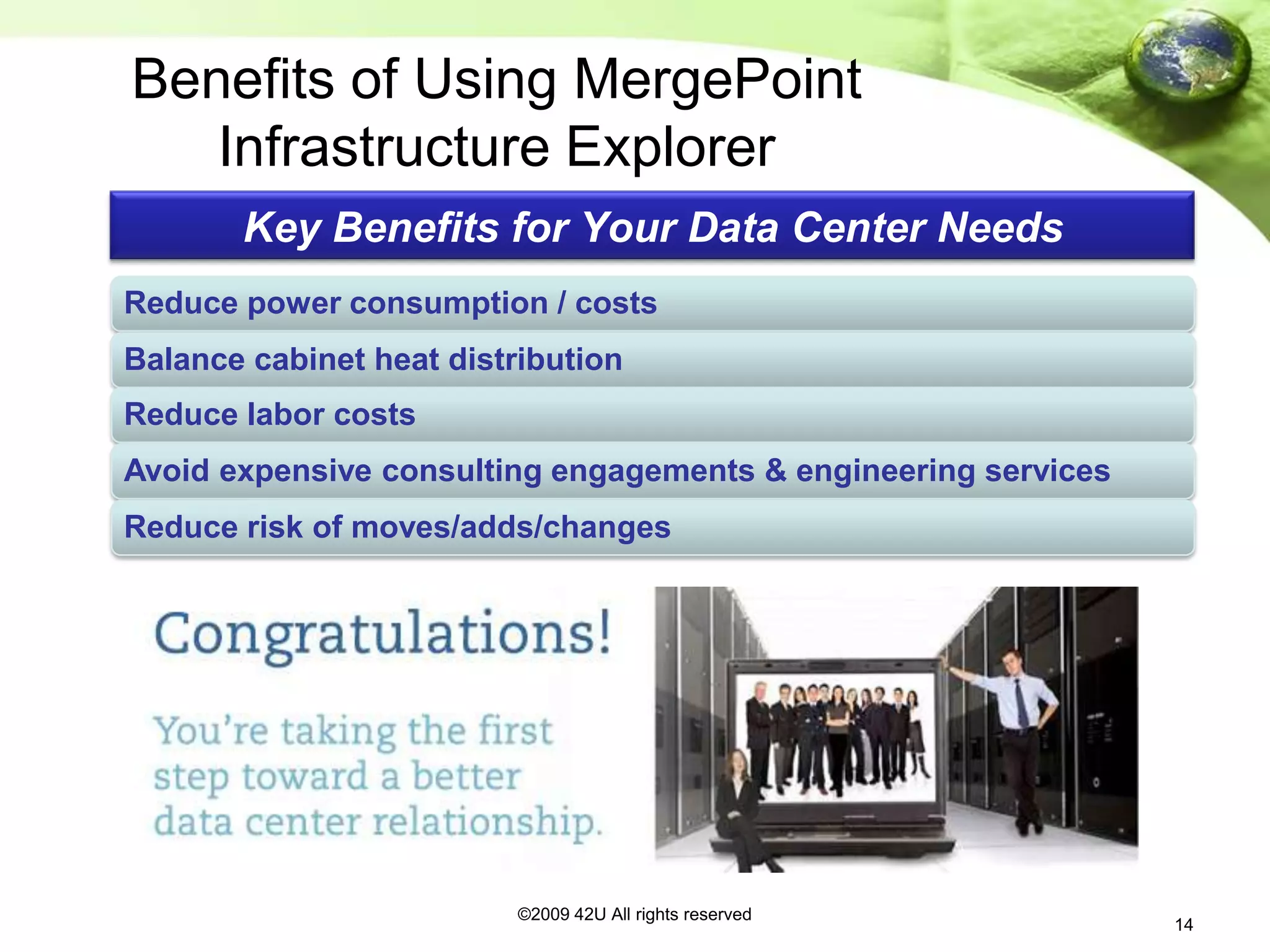 Benefits of Using MergePoint Infrastructure Explorer

Key Benefits for Your Data Center Needs

Reduce power consumption / costs

Balance cabinet heat distribution

Reduce labor costs

Avoid expensive consulting engagements & engineering services

Reduce risk of moves/adds/changes

Congratulations!

You're taking the first step toward a better data center relationship.

©2009 42U All rights reserved

14